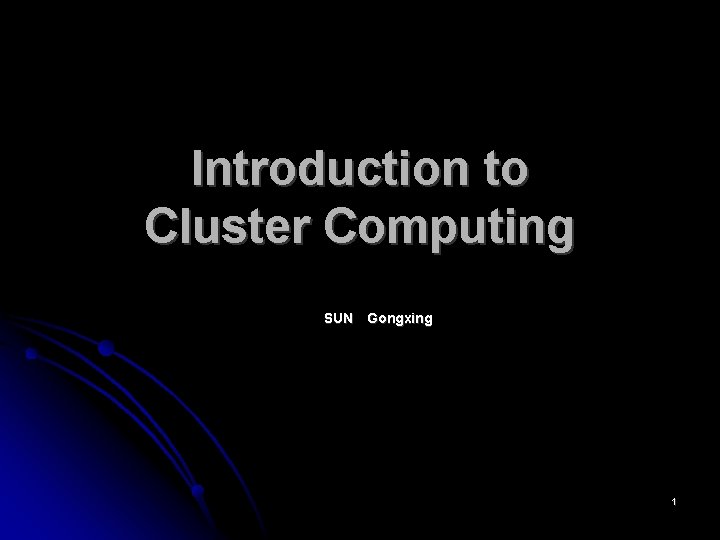 Introduction to Cluster Computing

SUN Gongxing

1